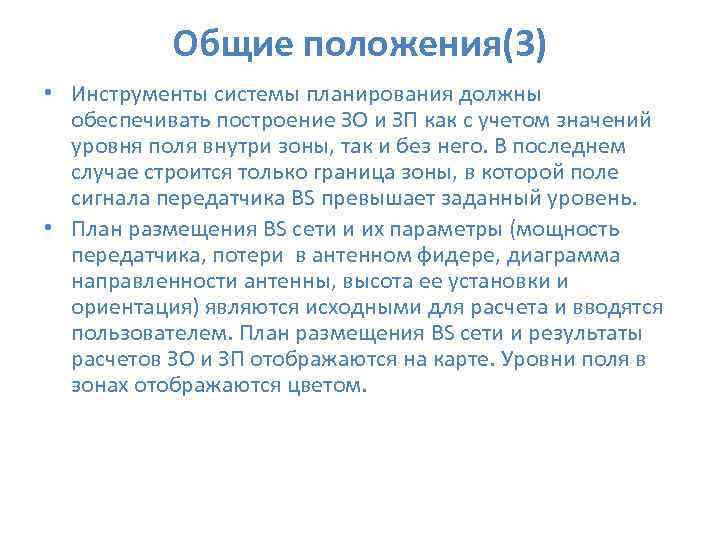 Общие положения(3)

• Инструменты системы планирования должны обеспечивать построение ЗО и ЗП как с учетом значений уровня поля внутри зоны, так и без него. В последнем случае строится только граница зоны, в которой поле сигнала передатчика BS превышает заданный уровень.

• План размещения BS сети и их параметры (мощность передатчика, потери в антенном фидере, диаграмма направленности антенны, высота ее установки и ориентация) являются исходными для расчета и вводятся пользователем. План размещения BS сети и результаты расчетов ЗО и ЗП отображаются на карте. Уровни поля в зонах отображаются цветом.